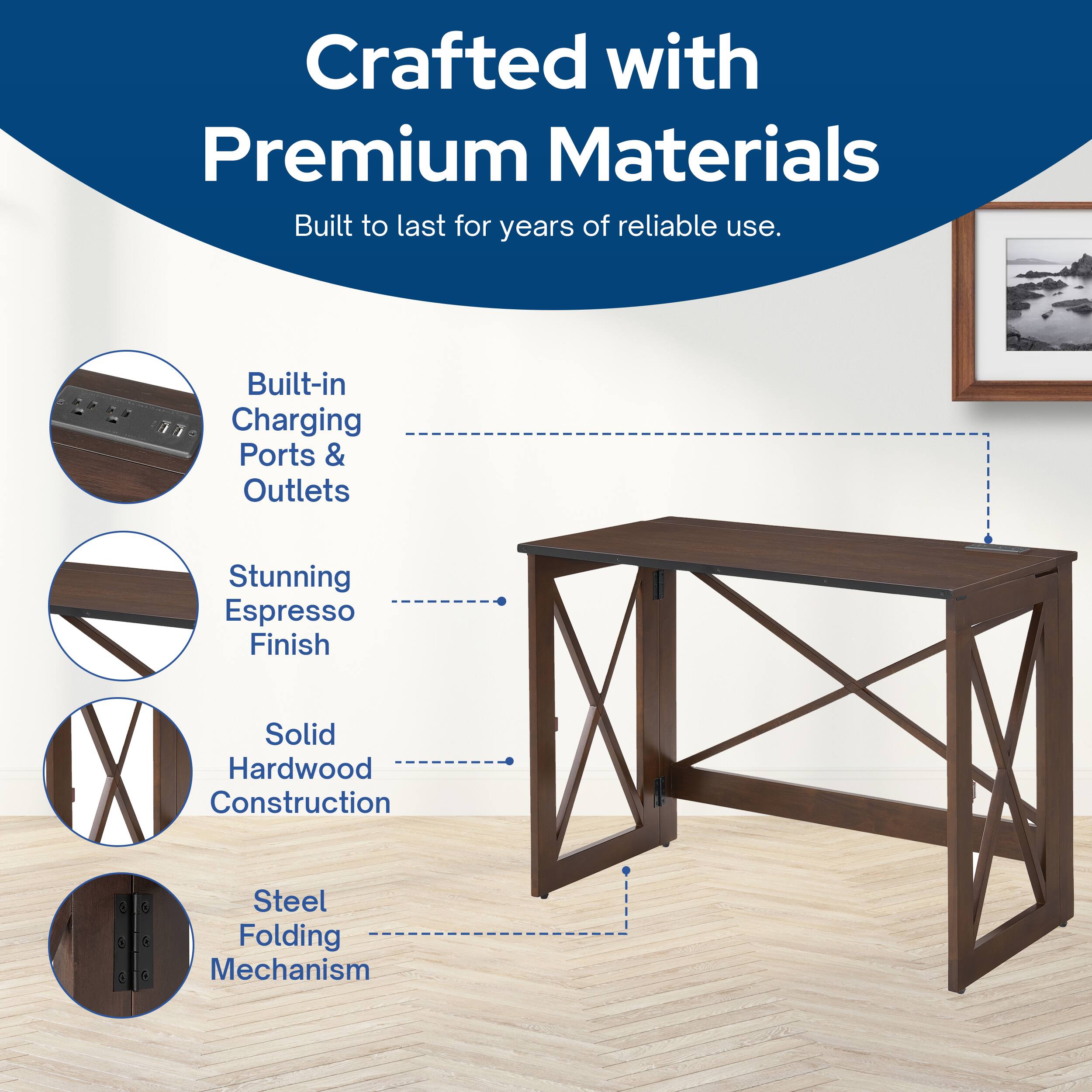 Crafted with Premium Materials

Built to last for years of reliable use.

Built-in Charging Ports & Outlets

Stunning Espresso Finish

Solid Hardwood Construction

Steel Folding Mechanism